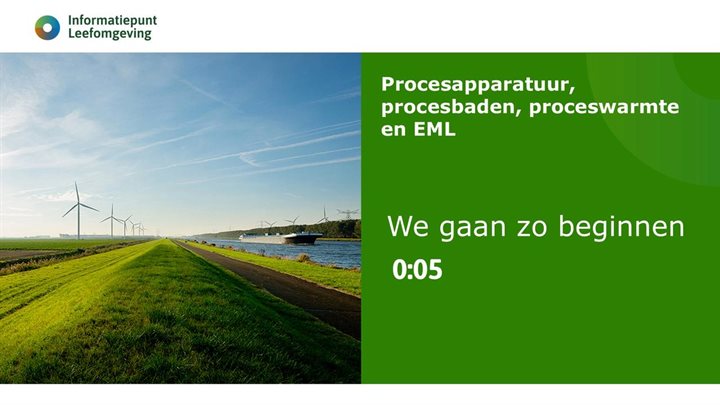 Informatiepunt
Leefomgeving

Procesapparatuur, procesbaden, proceswarmte en EML

We gaan zo beginnen

0:05